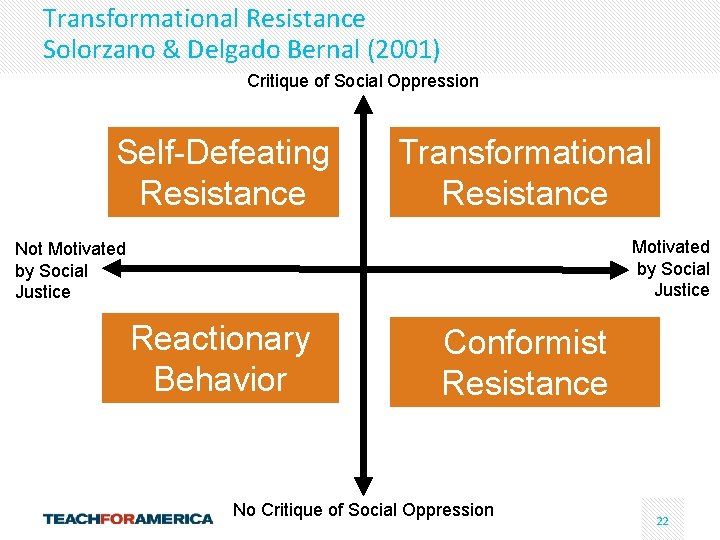 Transformational Resistance
Solorzano & Delgado Bernal (2001)

Critique of Social Oppression

Self-Defeating Resistance

Transformational Resistance

Not Motivated by Social Justice

Motivated by Social Justice

Reactionary Behavior

Conformist Resistance

No Critique of Social Oppression

TEACHFORAMERICA

22